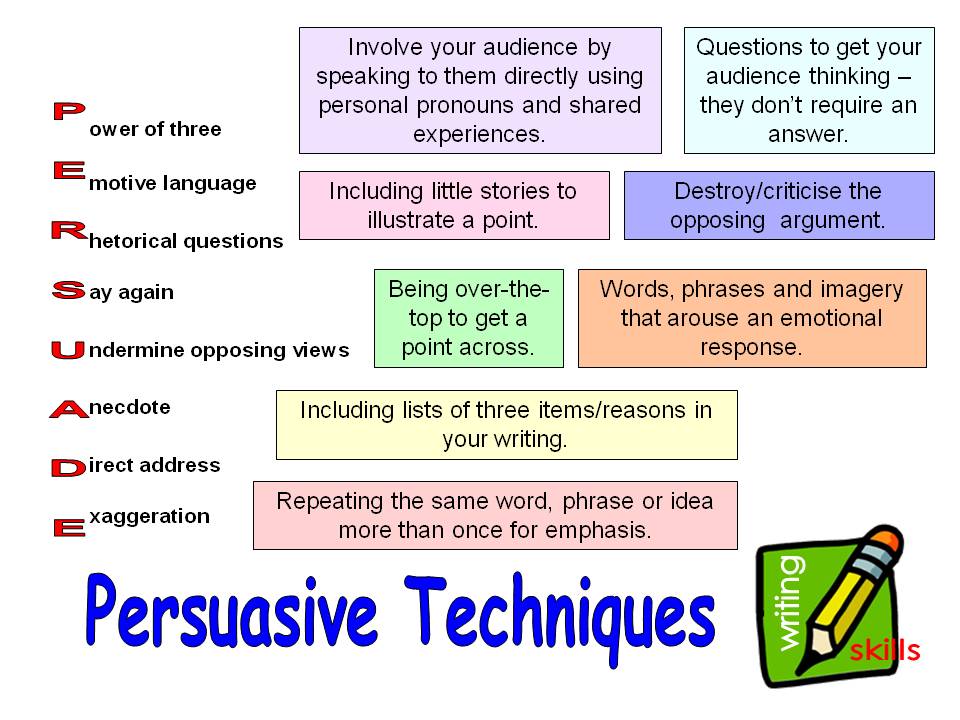 Power of three

Emotive language

Rhetorical questions

Say again

Undermine opposing views

Anecdote

Direct address

Exaggeration

Involve your audience by speaking to them directly using personal pronouns and shared experiences.

Questions to get your audience thinking – they don't require an answer.

Including little stories to illustrate a point.

Destroy/criticise the opposing argument.

Being over-the-top to get a point across.

Words, phrases and imagery that arouse an emotional response.

Including lists of three items/reasons in your writing.

Repeating the same word, phrase or idea more than once for emphasis.

Persuasive Techniques

writing skills